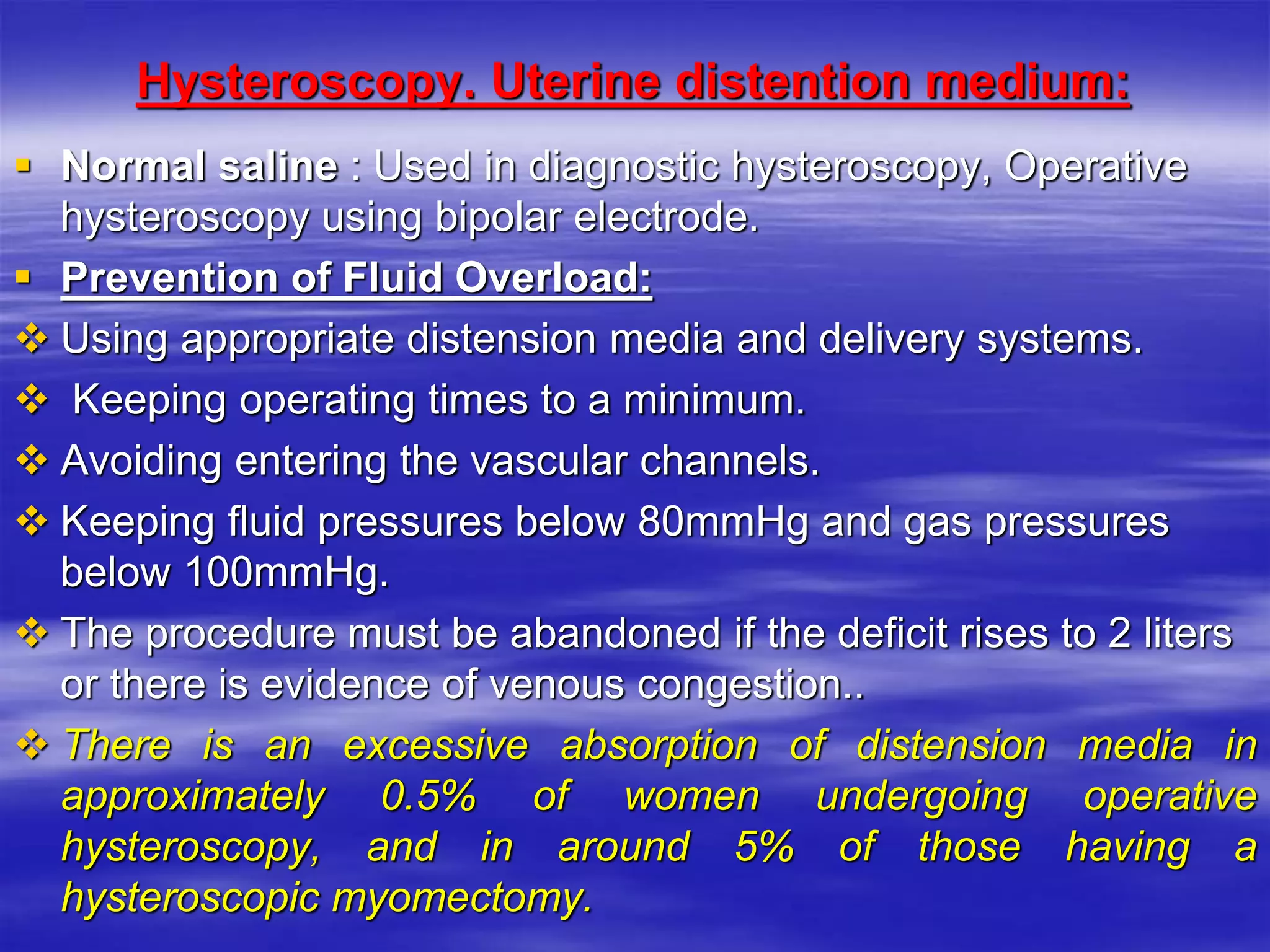 Hysteroscopy. Uterine distention medium:

▪ Normal saline : Used in diagnostic hysteroscopy, Operative hysteroscopy using bipolar electrode.

▪ Prevention of Fluid Overload:

❖ Using appropriate distension media and delivery systems.

❖ Keeping operating times to a minimum.

❖ Avoiding entering the vascular channels.

❖ Keeping fluid pressures below 80mmHg and gas pressures below 100mmHg.

❖ The procedure must be abandoned if the deficit rises to 2 liters or there is evidence of venous congestion..

❖ There is an excessive absorption of distension media in approximately 0.5% of women undergoing operative hysteroscopy, and in around 5% of those having a hysteroscopic myomectomy.